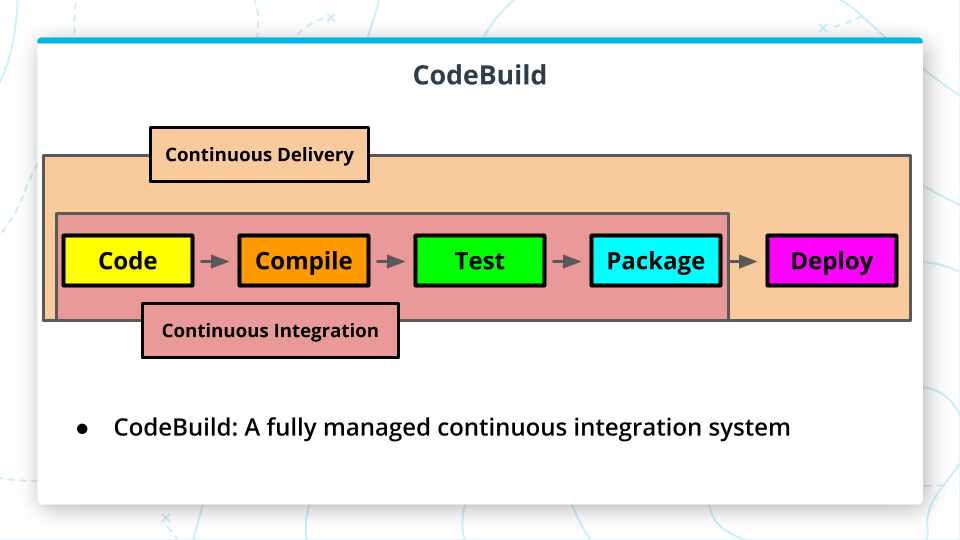 CodeBuild

Continuous Delivery

Code

Compile

Test

Package

Deploy

Continuous Integration

● CodeBuild: A fully managed continuous integration system